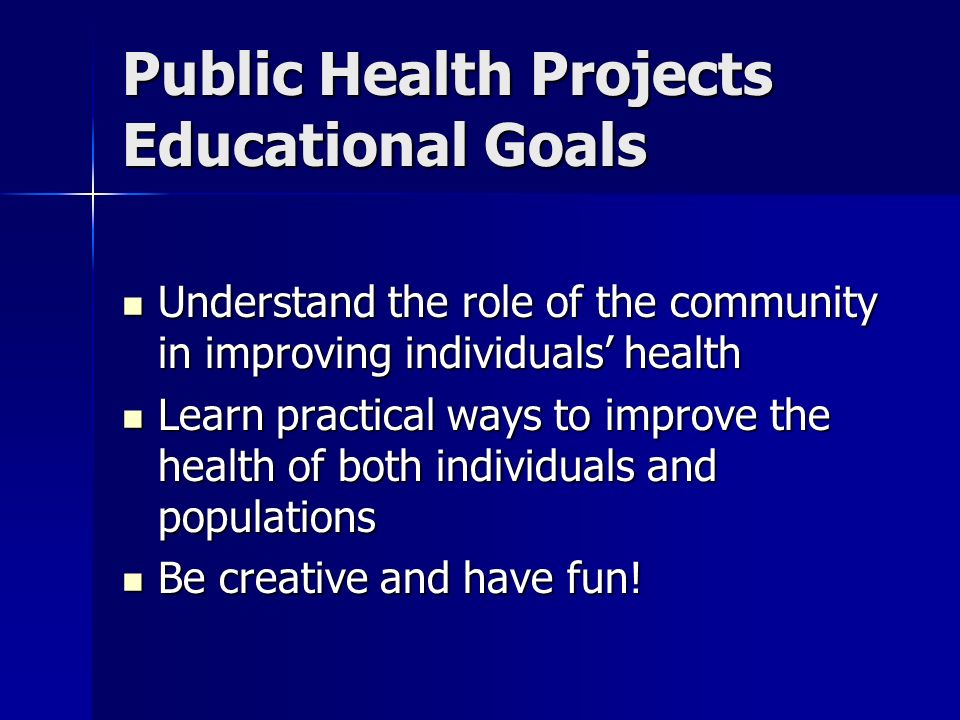 Public Health Projects Educational Goals

- Understand the role of the community in improving individuals’ health
- Learn practical ways to improve the health of both individuals and populations
- Be creative and have fun!